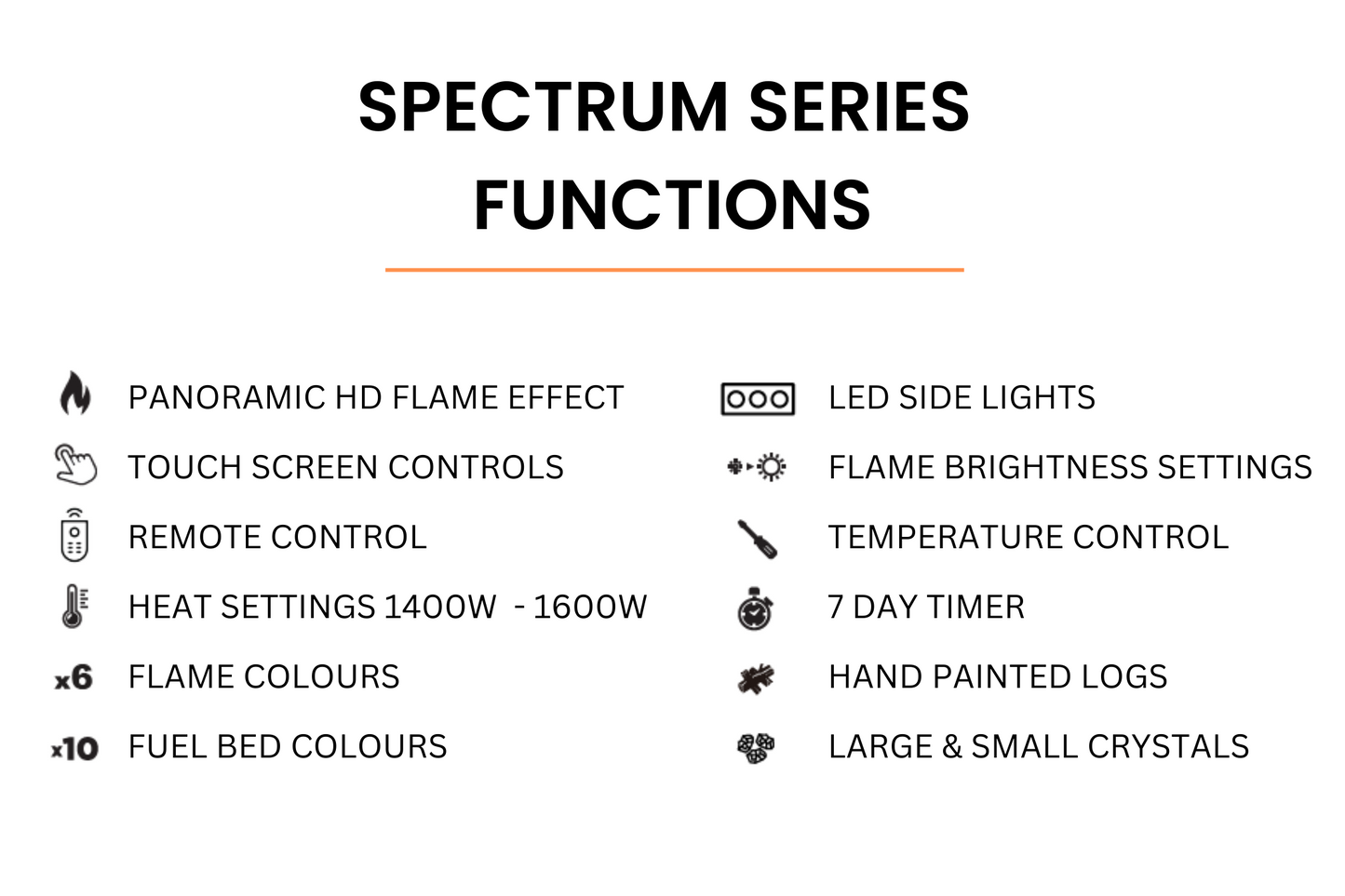 SPECTRUM SERIES FUNCTIONS

PANORAMIC HD FLAME EFFECT
TOUCH SCREEN CONTROLS
REMOTE CONTROL
HEAT SETTINGS 1400W - 1600W
x6 FLAME COLOURS
x10 FUEL BED COLOURS

LED SIDE LIGHTS
FLAME BRIGHTNESS SETTINGS
TEMPERATURE CONTROL
7 DAY TIMER
HAND PAINTED LOGS
LARGE & SMALL CRYSTALS